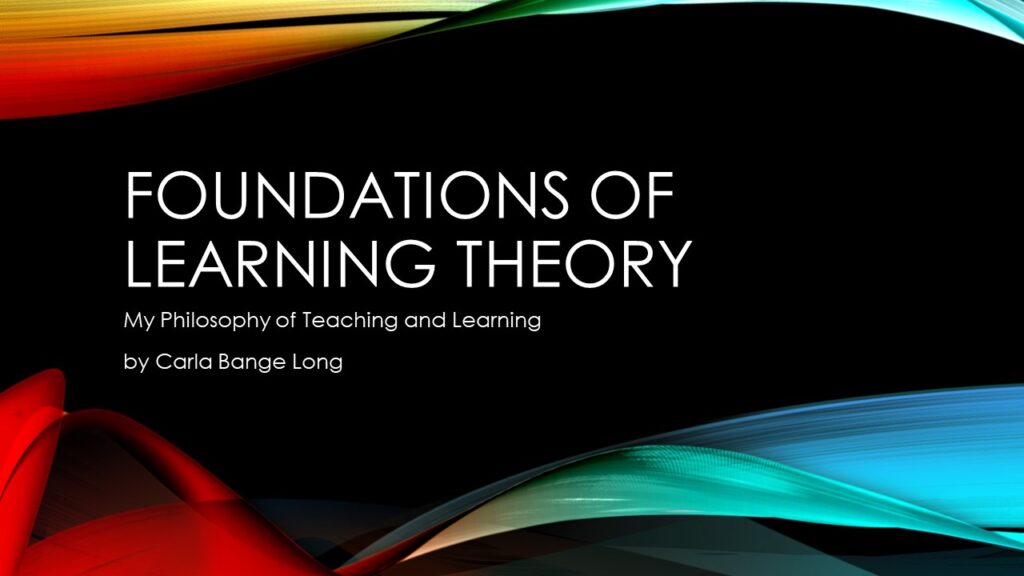 FOUNDATIONS OF LEARNING THEORY

My Philosophy of Teaching and Learning

by Carla Bange Long